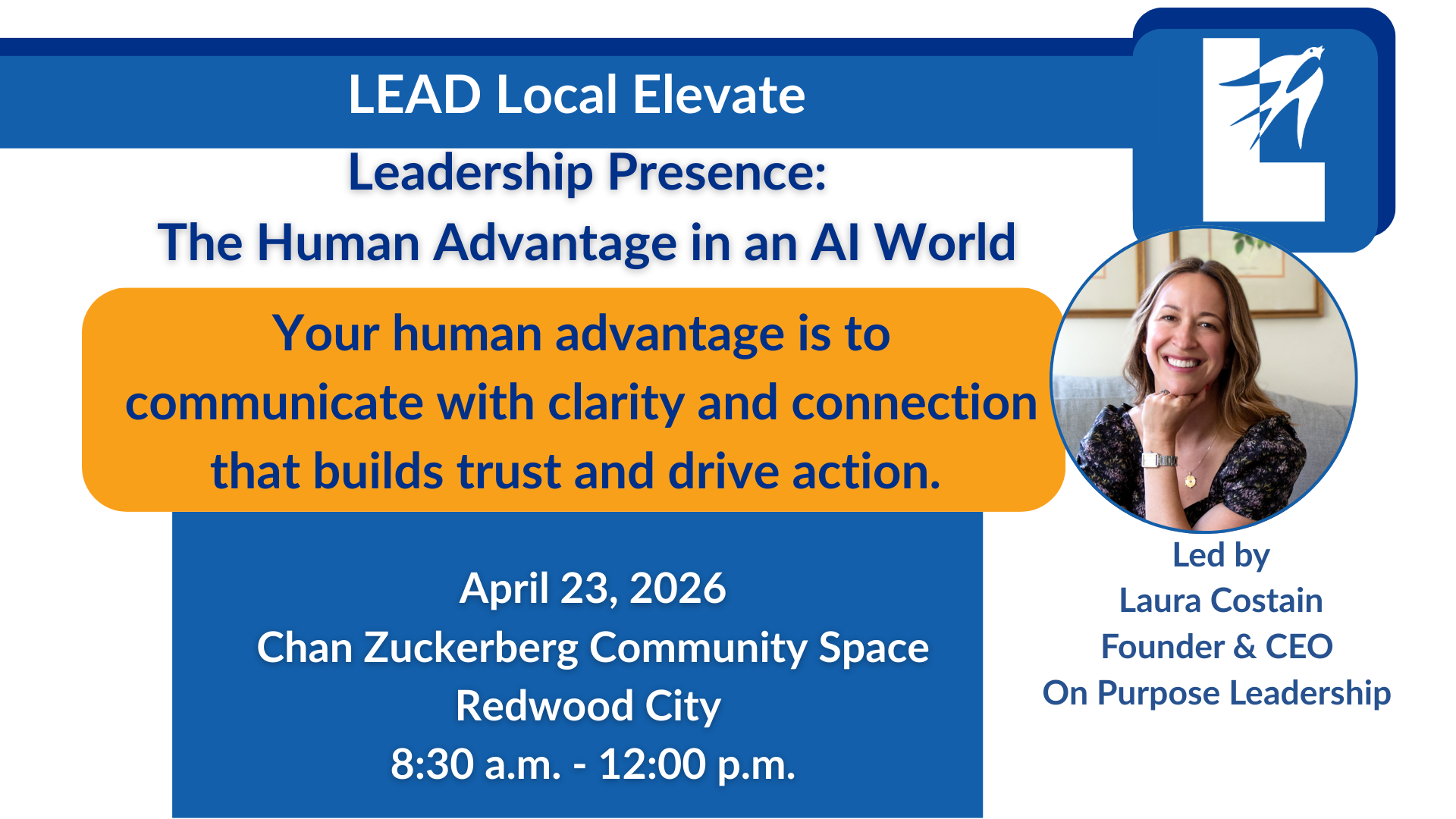 LEAD Local Elevate

Leadership Presence:
The Human Advantage in an AI World

Your human advantage is to communicate with clarity and connection that builds trust and drive action.

April 23, 2026
Chan Zuckerberg Community Space
Redwood City
8:30 a.m. - 12:00 p.m.

Led by
Laura Costain
Founder & CEO
On Purpose Leadership